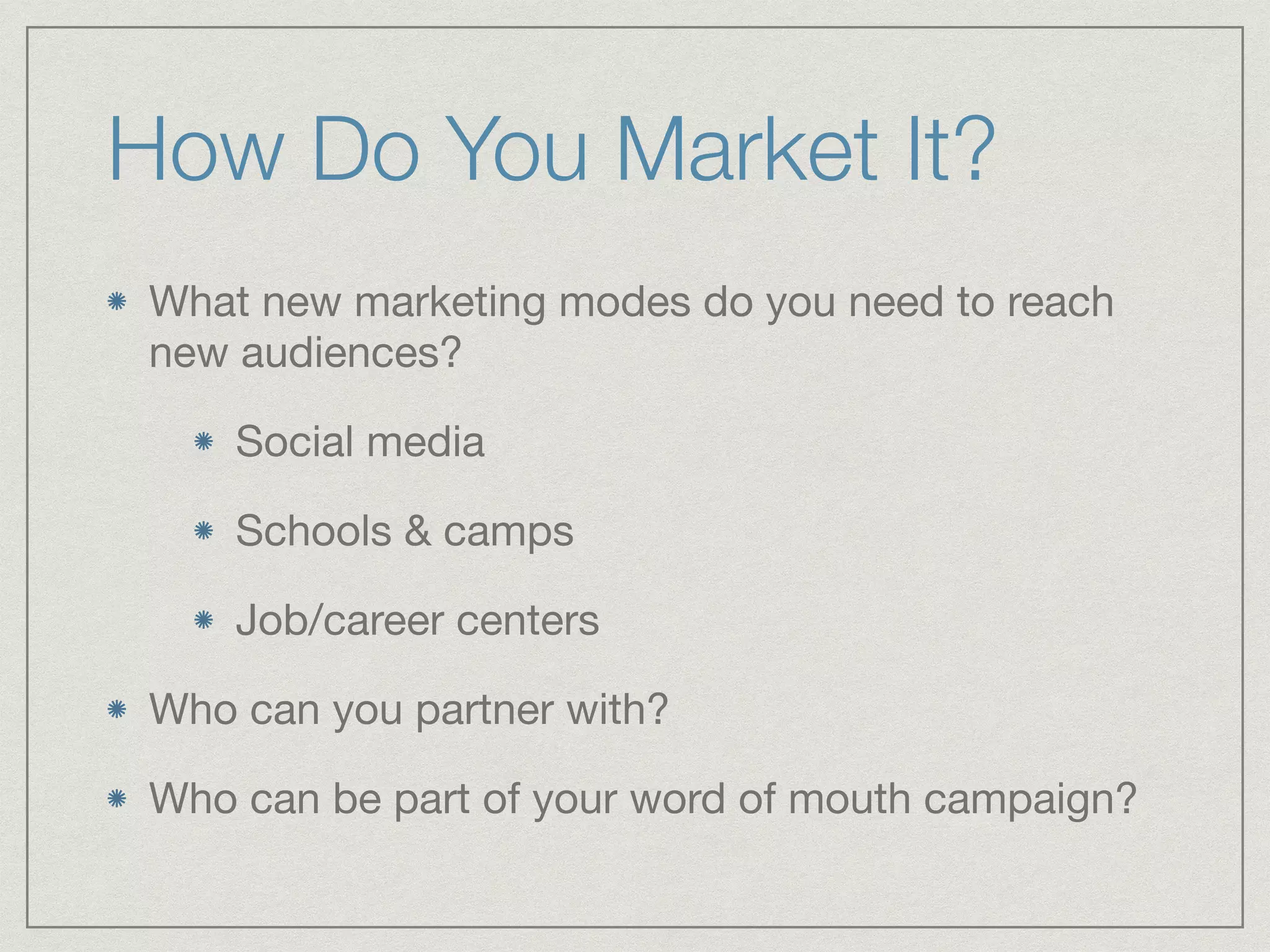 How Do You Market It?

* What new marketing modes do you need to reach new audiences?
 * Social media
 * Schools & camps
 * Job/career centers
* Who can you partner with?
* Who can be part of your word of mouth campaign?